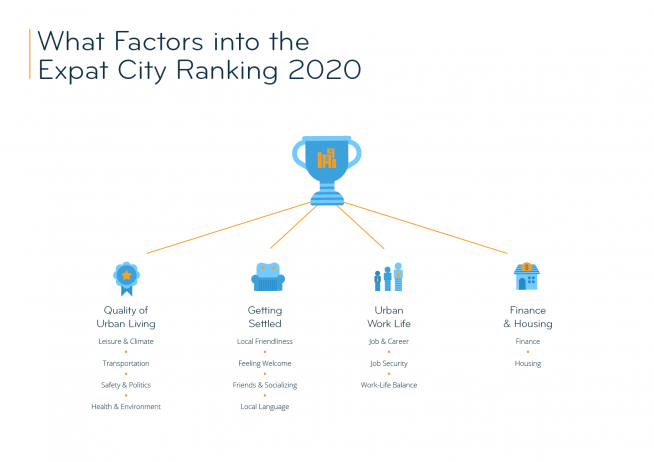 What Factors into the Expat City Ranking 2020

Quality of Urban Living
Leisure & Climate
Transportation
Safety & Politics
Health & Environment

Getting Settled
Local Friendliness
Feeling Welcome
Friends & Socializing
Local Language

Urban Work Life
Job & Career
Job Security
Work-Life Balance

Finance & Housing
Finance
Housing